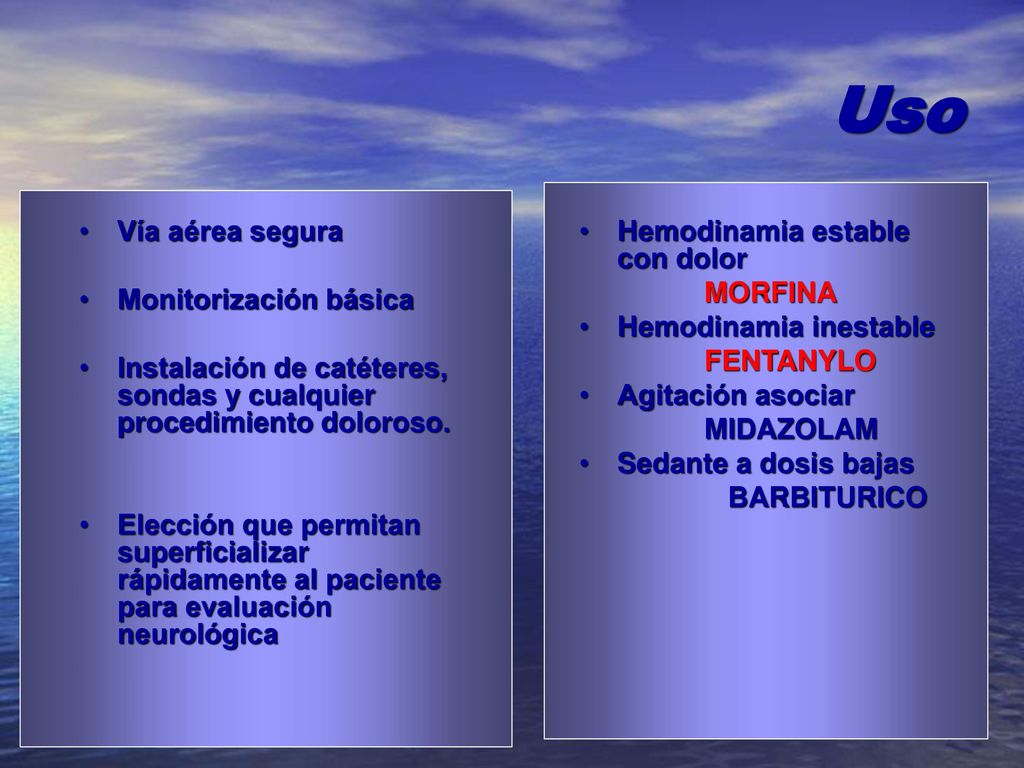 Uso

• Vía aérea segura

• Monitorización básica

• Instalación de catéteres, sondas y cualquier procedimiento doloroso.

• Elección que permitan superficializar rápidamente al paciente para evaluación neurológica

• Hemodinamia estable con dolor
MORFINA
• Hemodinamia inestable
FENTANYLO
• Agitación asociar
MIDAZOLAM
• Sedante a dosis bajas
BARBITURICO